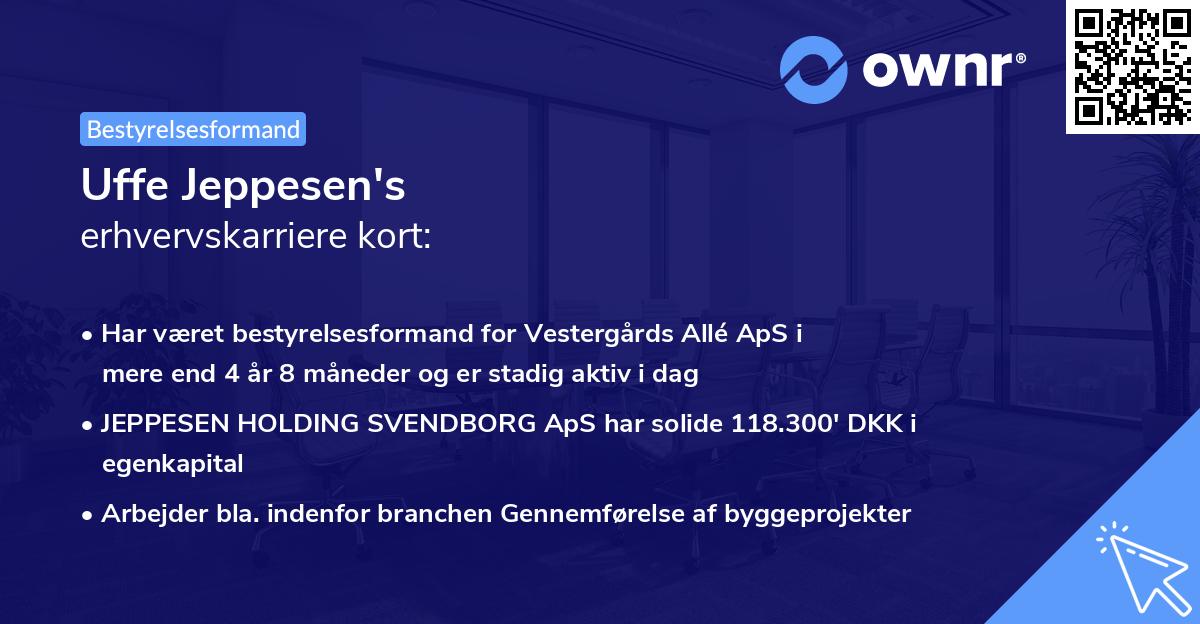 ownr®

Bestyrelsesformand

Uffe Jeppesen's
erhvervskarriere kort:

• Har været bestyrelsesformand for Vestergårds Allé ApS i mere end 4 år 8 måneder og er stadig aktiv i dag

• JEPPESEN HOLDING SVENDBORG ApS har solide 118.300' DKK i egenkapital

• Arbejder bla. indenfor branchen Gennemførelse af byggeprojekter